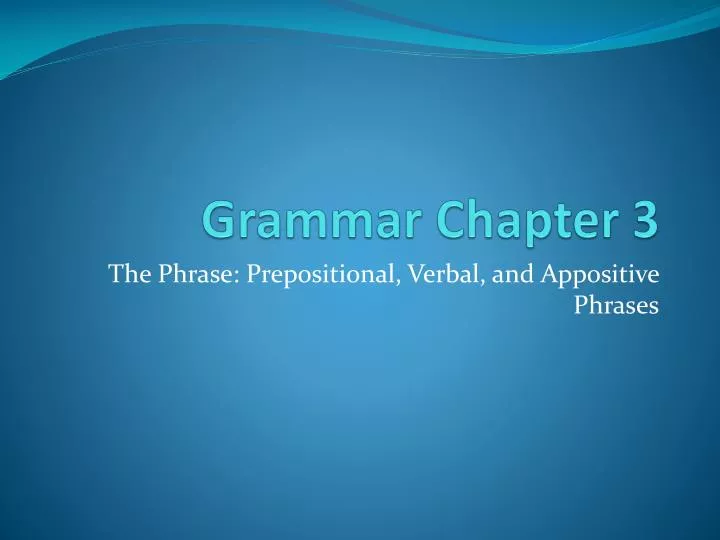 Grammar Chapter 3

The Phrase: Prepositional, Verbal, and Appositive Phrases